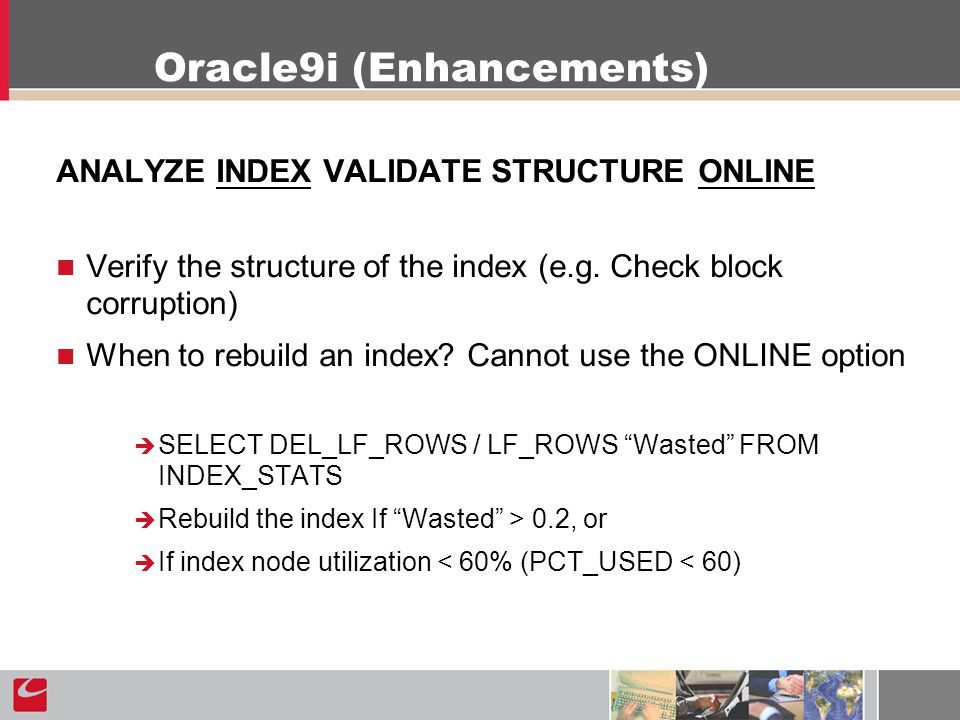 Oracle9i (Enhancements)

ANALYZE INDEX VALIDATE STRUCTURE ONLINE

Verify the structure of the index (e.g. Check block corruption)

When to rebuild an index? Cannot use the ONLINE option

SELECT DEL_LF_ROWS / LF_ROWS “Wasted” FROM INDEX_STATS

Rebuild the index If “Wasted” > 0.2, or

If index node utilization < 60% (PCT_USED < 60)